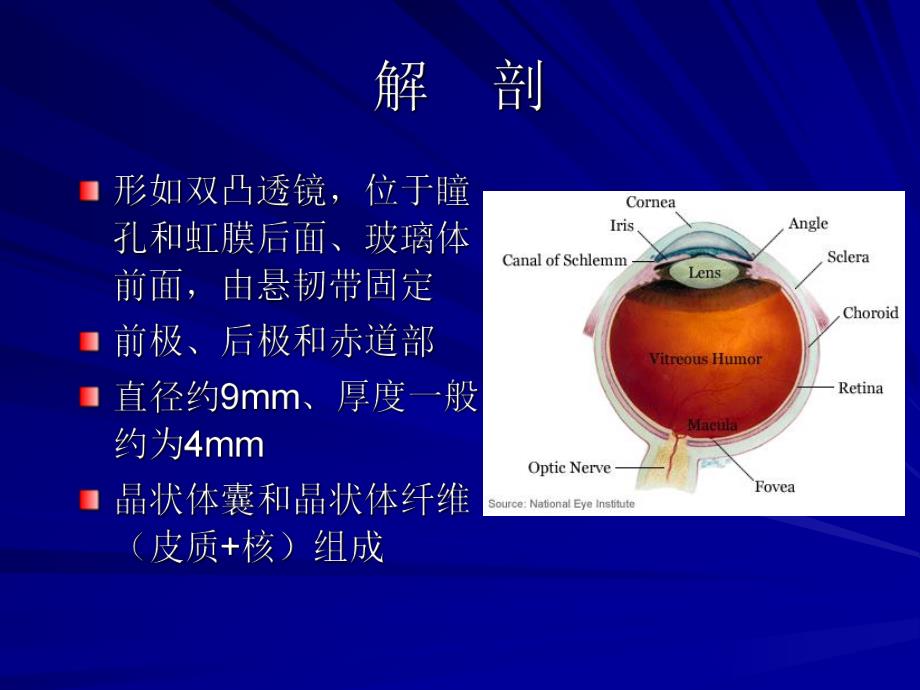 解　剖

形如双凸透镜，位于瞳孔和虹膜后面、玻璃体前面，由悬韧带固定

前极、后极和赤道部

直径约9mm、厚度一般约为4mm

晶状体囊和晶状体纤维（皮质+核）组成

Cornea
Iris
Angle
Canal of Schlemm
Lens
Sclera
Choroid
Vitreous Humor
Retina
Macula
Optic Nerve
Fovea
Source: National Eye Institute